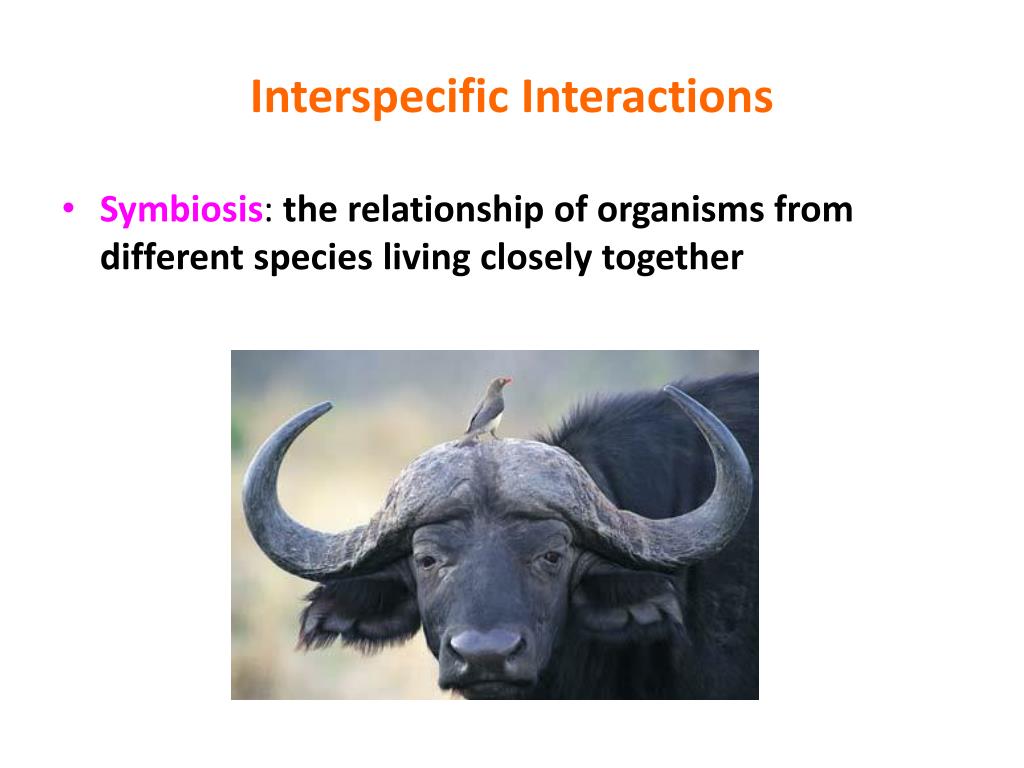 Interspecific Interactions

• Symbiosis: the relationship of organisms from different species living closely together